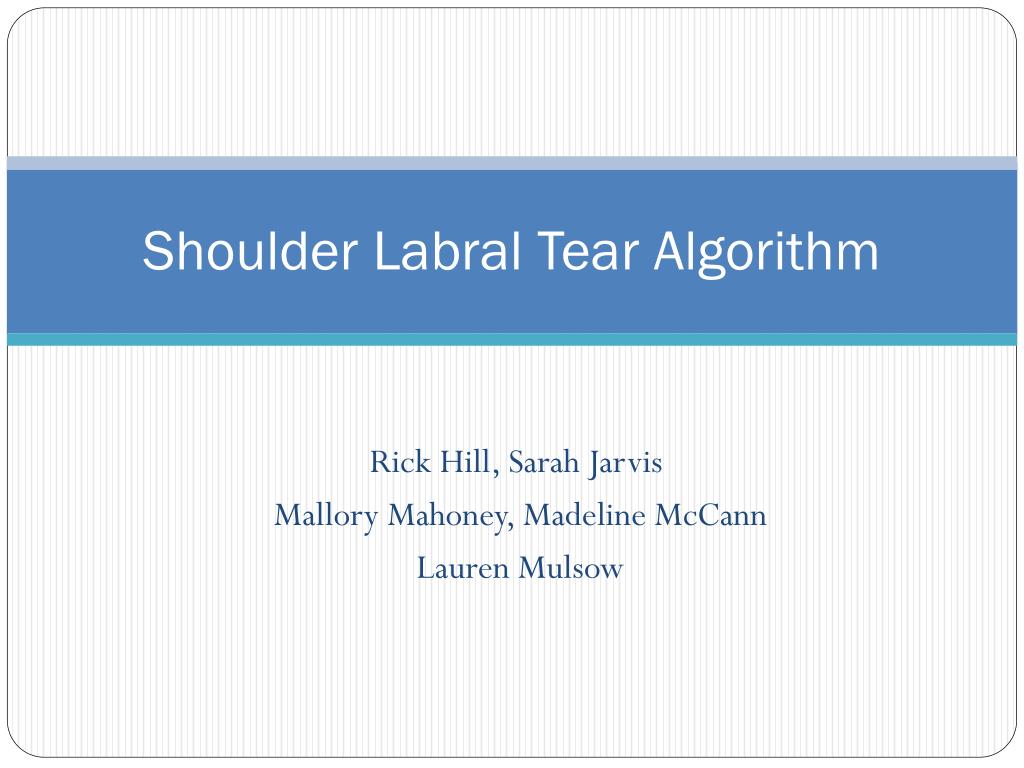 Shoulder Labral Tear Algorithm

Rick Hill, Sarah Jarvis
Mallory Mahoney, Madeline McCann
Lauren Mulsow